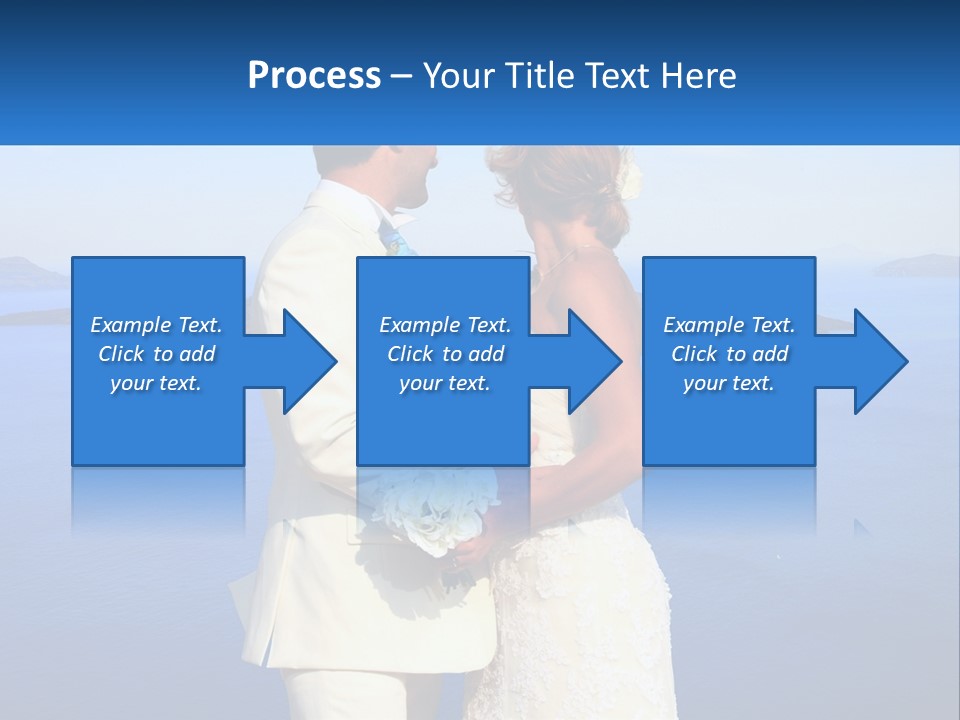 Process – Your Title Text Here

Example Text. Click to add your text.

Example Text. Click to add your text.

Example Text. Click to add your text.